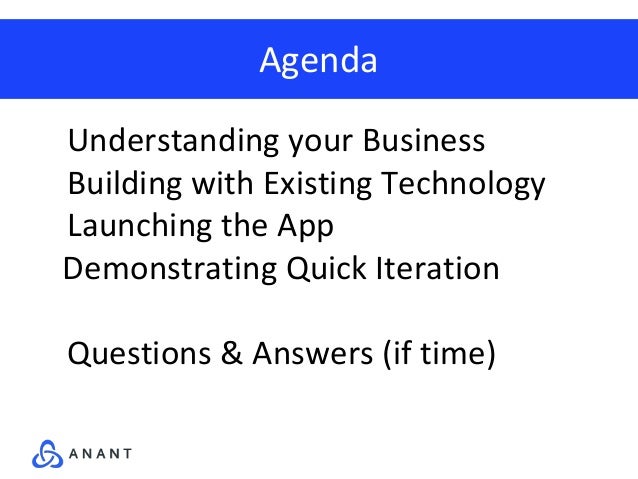 Agenda

Understanding your Business
Building with Existing Technology
Launching the App
Demonstrating Quick Iteration

Questions & Answers (if time)

ANANT